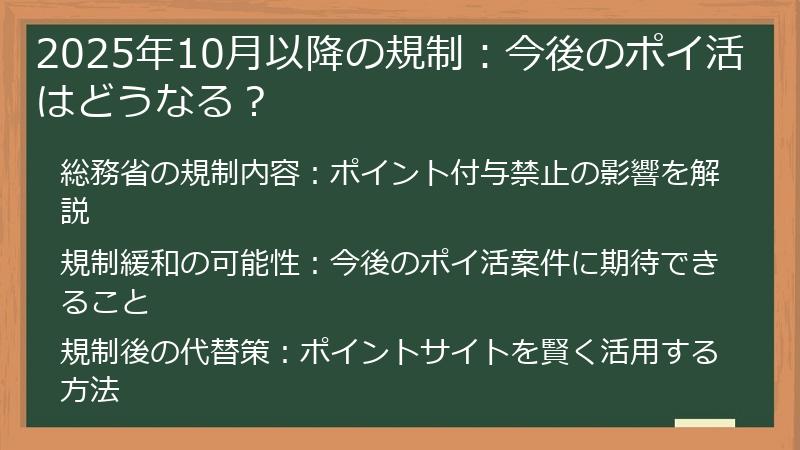 2025年10月以降の規制：今後のポイ活はどうなる？

総務省の規制内容：ポイント付与禁止の影響を解説

規制緩和の可能性：今後のポイ活案件に期待できること

規制後の代替策：ポイントサイトを賢く活用する方法